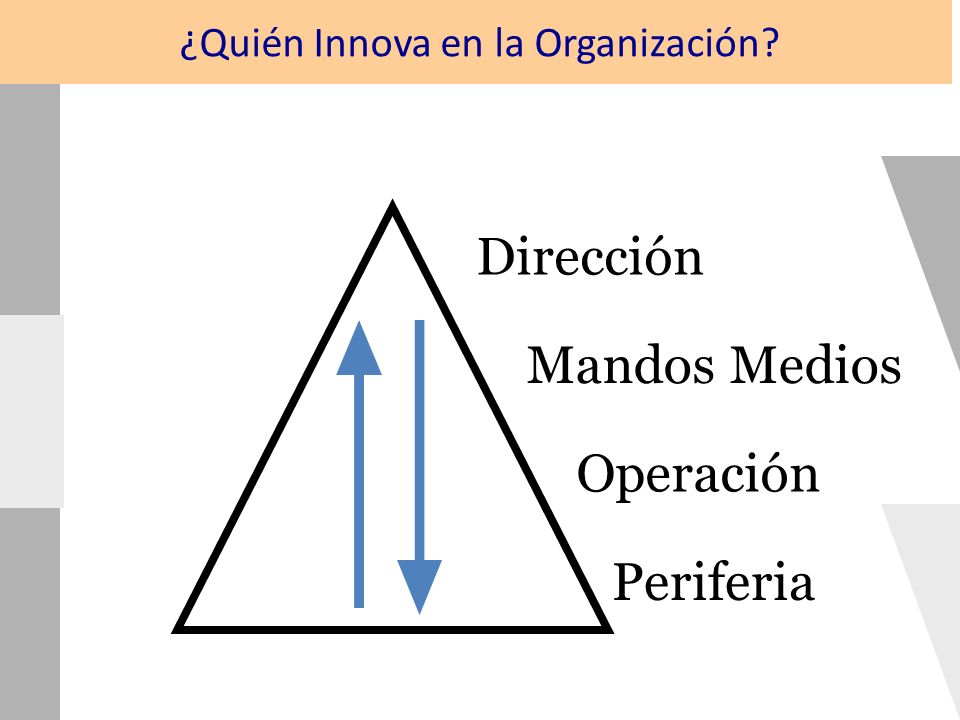 ¿Quién Innova en la Organización?

Dirección

Mandos Medios

Operación

Periferia